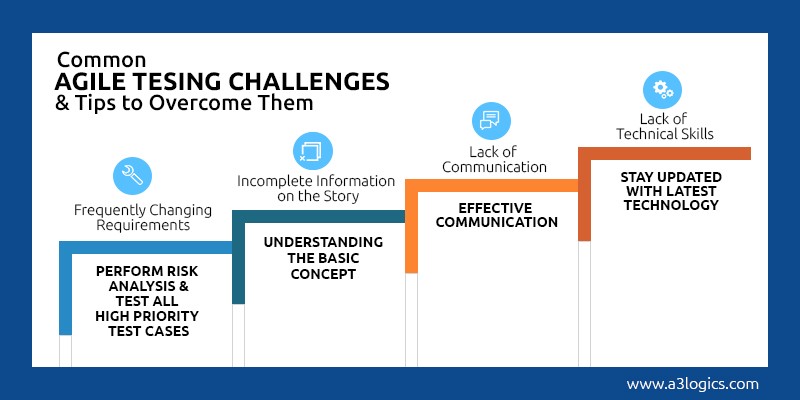 Common
AGILE TESING CHALLENGES
& Tips to Overcome Them

Frequently Changing Requirements

PERFORM RISK ANALYSIS & TEST ALL HIGH PRIORITY TEST CASES

Incomplete Information on the Story

UNDERSTANDING THE BASIC CONCEPT

Lack of Communication

EFFECTIVE COMMUNICATION

Lack of Technical Skills

STAY UPDATED WITH LATEST TECHNOLOGY

www.a3logics.com